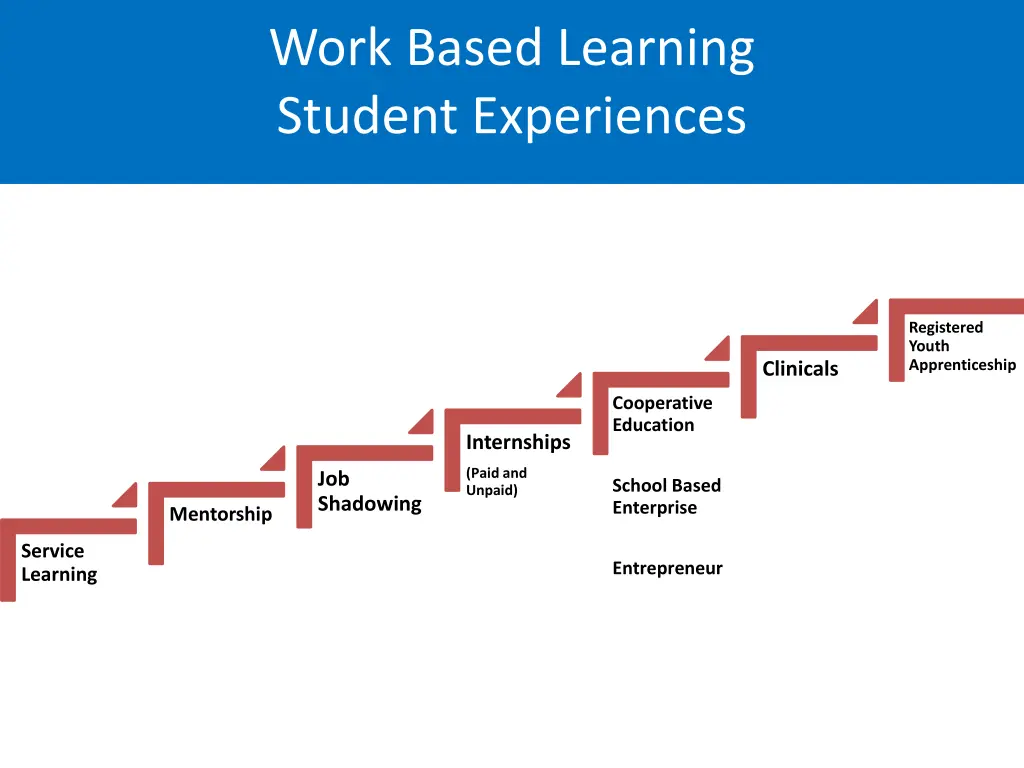 Work Based Learning
Student Experiences

Service Learning

Mentorship

Job Shadowing

Internships

(Paid and Unpaid)

Cooperative Education

School Based Enterprise

Entrepreneur

Clinicals

Registered Youth Apprenticeship